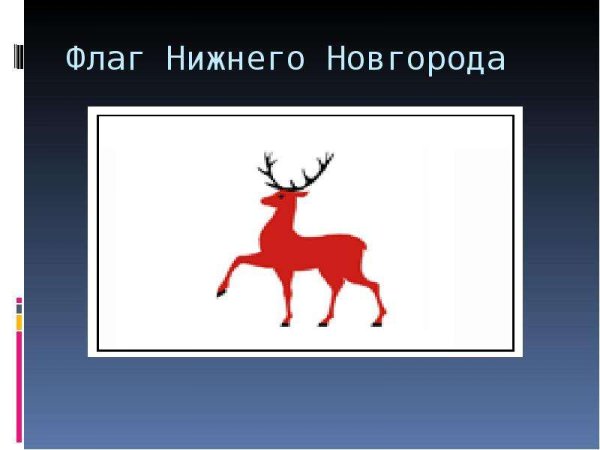 Флаг Нижнего Новгорода